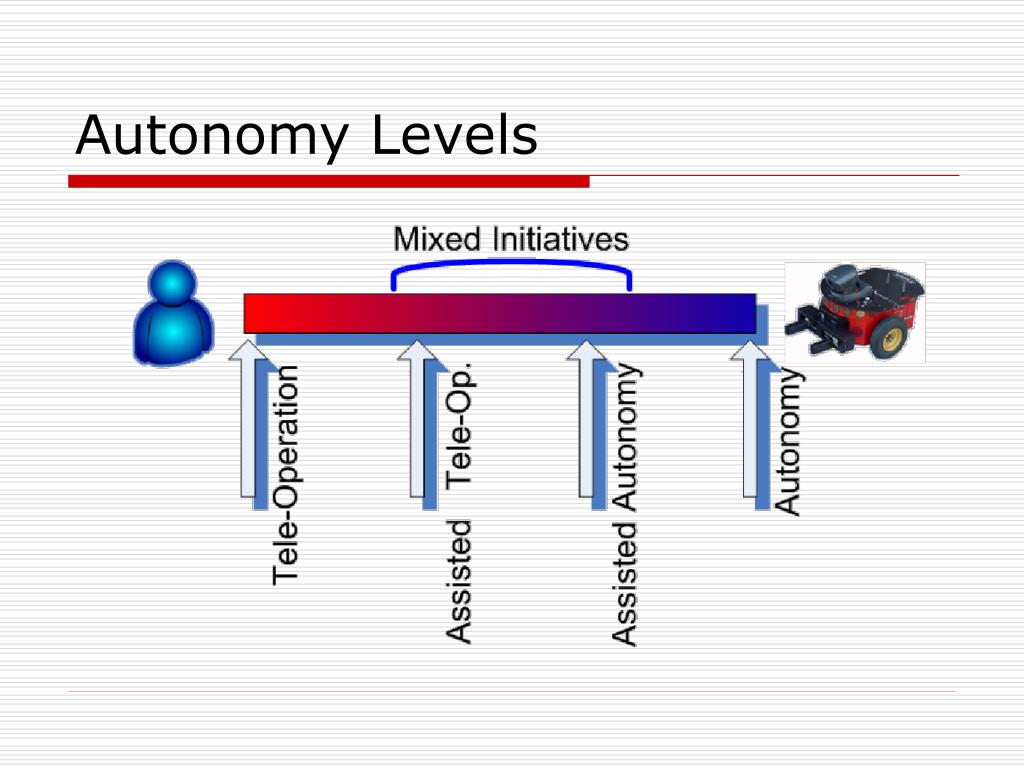 Autonomy Levels

Mixed Initiatives

Tele-Operation

Assisted Tele-Op.

Assisted Autonomy

Autonomy